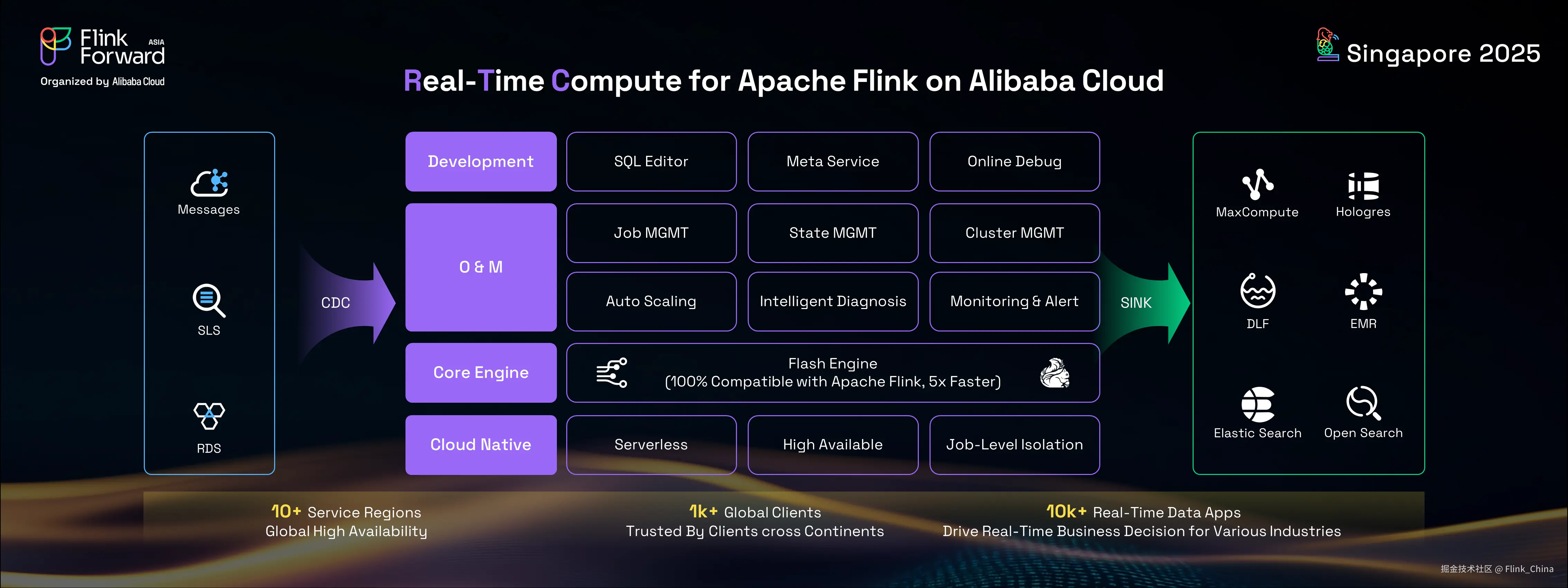 Flink Forward ASIA
Organized by Alibaba Cloud

Singapore 2025

Real-Time Compute for Apache Flink on Alibaba Cloud

Messages

SLS

RDS

CDC

Development

SQL Editor

Meta Service

Online Debug

O & M

Job MGMT

State MGMT

Cluster MGMT

Auto Scaling

Intelligent Diagnosis

Monitoring & Alert

Core Engine

Flash Engine
(100% Compatible with Apache Flink, 5x Faster)

Cloud Native

Serverless

High Available

Job-Level Isolation

SINK

MaxCompute

Hologres

DLF

EMR

Elastic Search

Open Search

10+ Service Regions
Global High Availability

1k+ Global Clients
Trusted By Clients cross Continents

10k+ Real-Time Data Apps
Drive Real-Time Business Decision for Various Industries

掘金技术社区 @ Flink_China